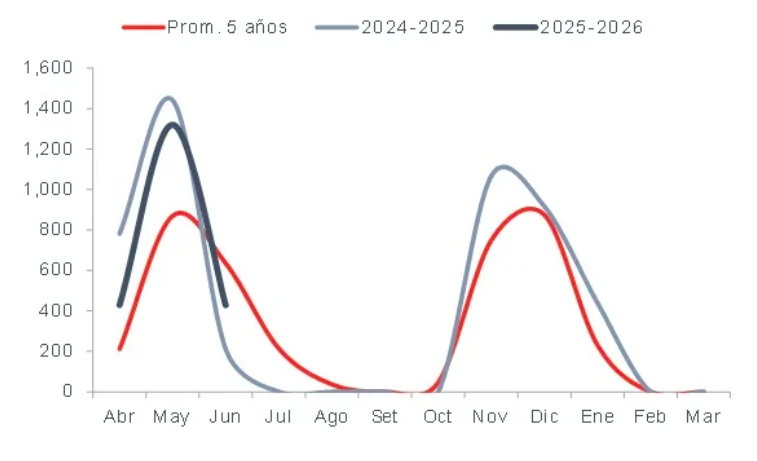 Prom. 5 años
2024-2025
2025-2026

1,600
1,400
1,200
1,000
800
600
400
200
0

Abr May Jun Jul Ago Set Oct Nov Dic Ene Feb Mar